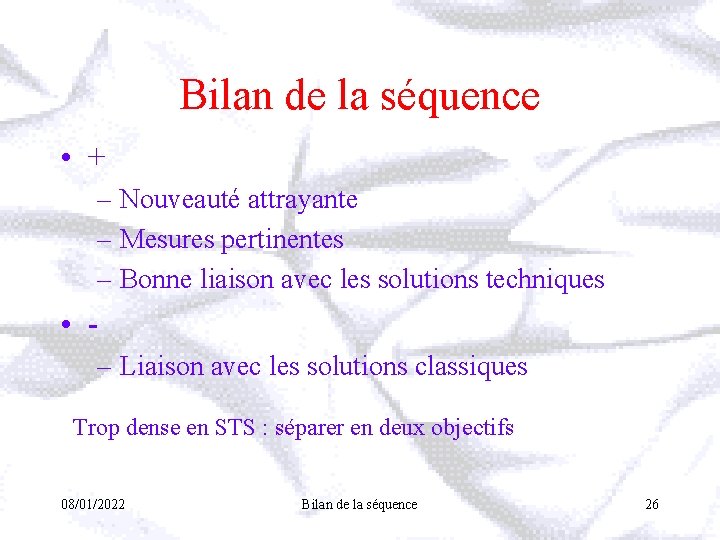 Bilan de la séquence

• +
– Nouveauté attrayante
– Mesures pertinentes
– Bonne liaison avec les solutions techniques
• -
– Liaison avec les solutions classiques

Trop dense en STS : séparer en deux objectifs

08/01/2022

Bilan de la séquence

26